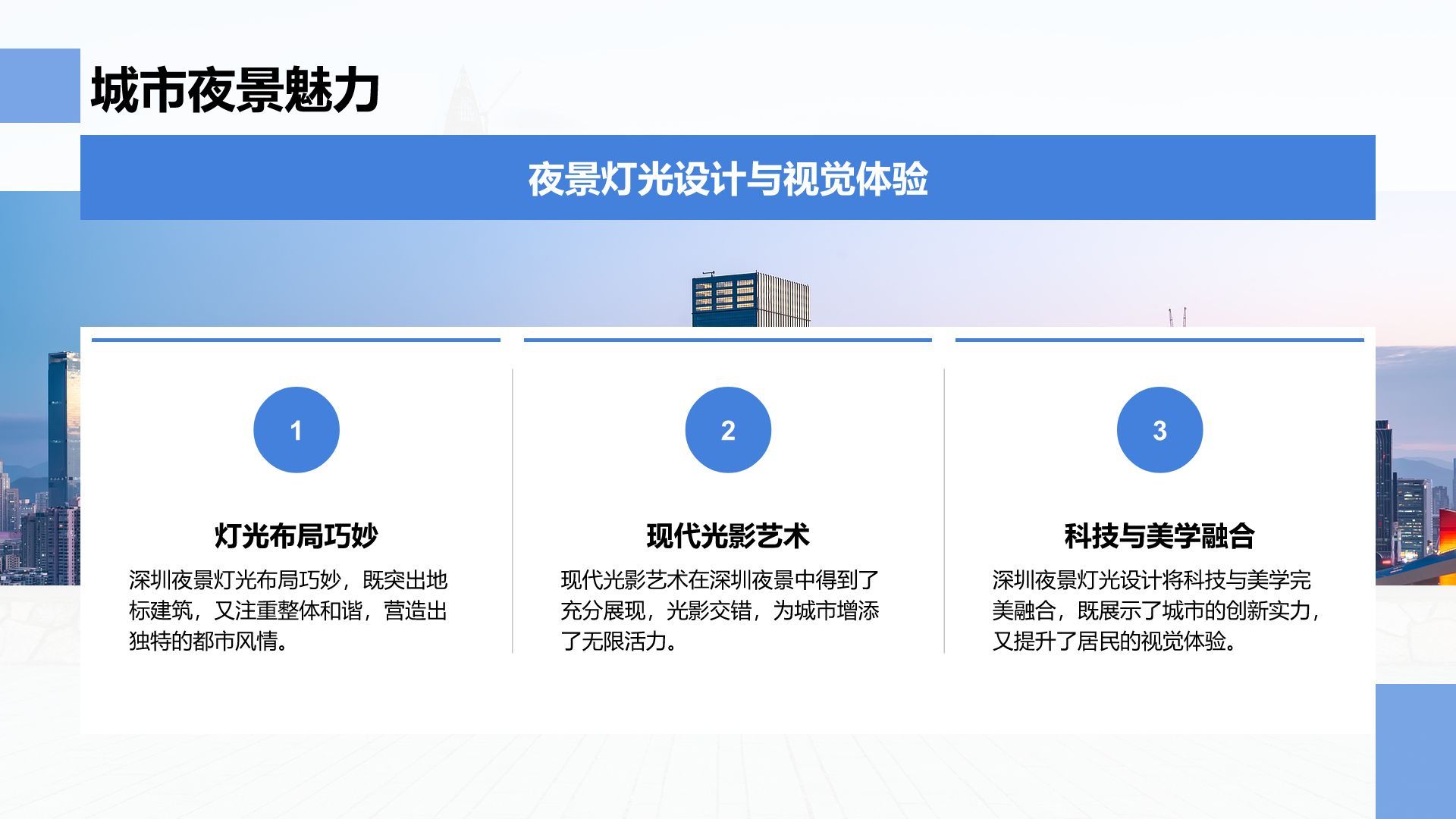 城市夜景魅力

夜景灯光设计与视觉体验

1

灯光布局巧妙

深圳夜景灯光布局巧妙，既突出地标建筑，又注重整体和谐，营造出独特的都市风情。

2

现代光影艺术

现代光影艺术在深圳夜景中得到了充分展现，光影交错，为城市增添了无限活力。

3

科技与美学融合

深圳夜景灯光设计将科技与美学完美融合，既展示了城市的创新实力，又提升了居民的视觉体验。